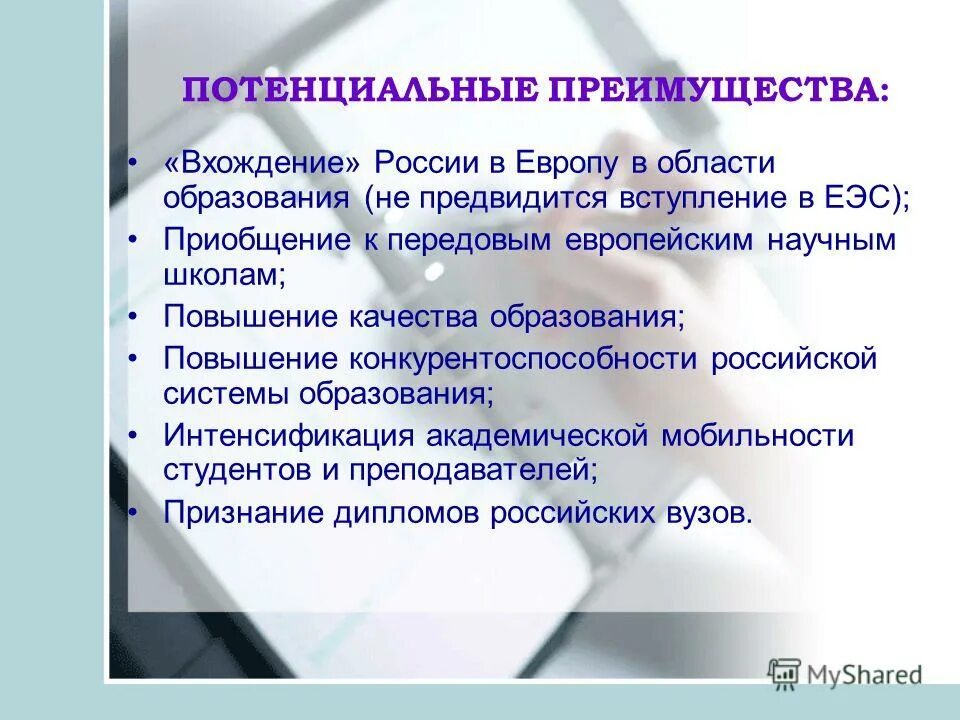 ПОТЕНЦИАЛЬНЫЕ ПРЕИМУЩЕСТВА:

• «Вхождение» России в Европу в области образования (не предвидится вступление в ЕЭС);
• Приобщение к передовым европейским научным школам;
• Повышение качества образования;
• Повышение конкурентоспособности российской системы образования;
• Интенсификация академической мобильности студентов и преподавателей;
• Признание дипломов российских вузов.

MyShared